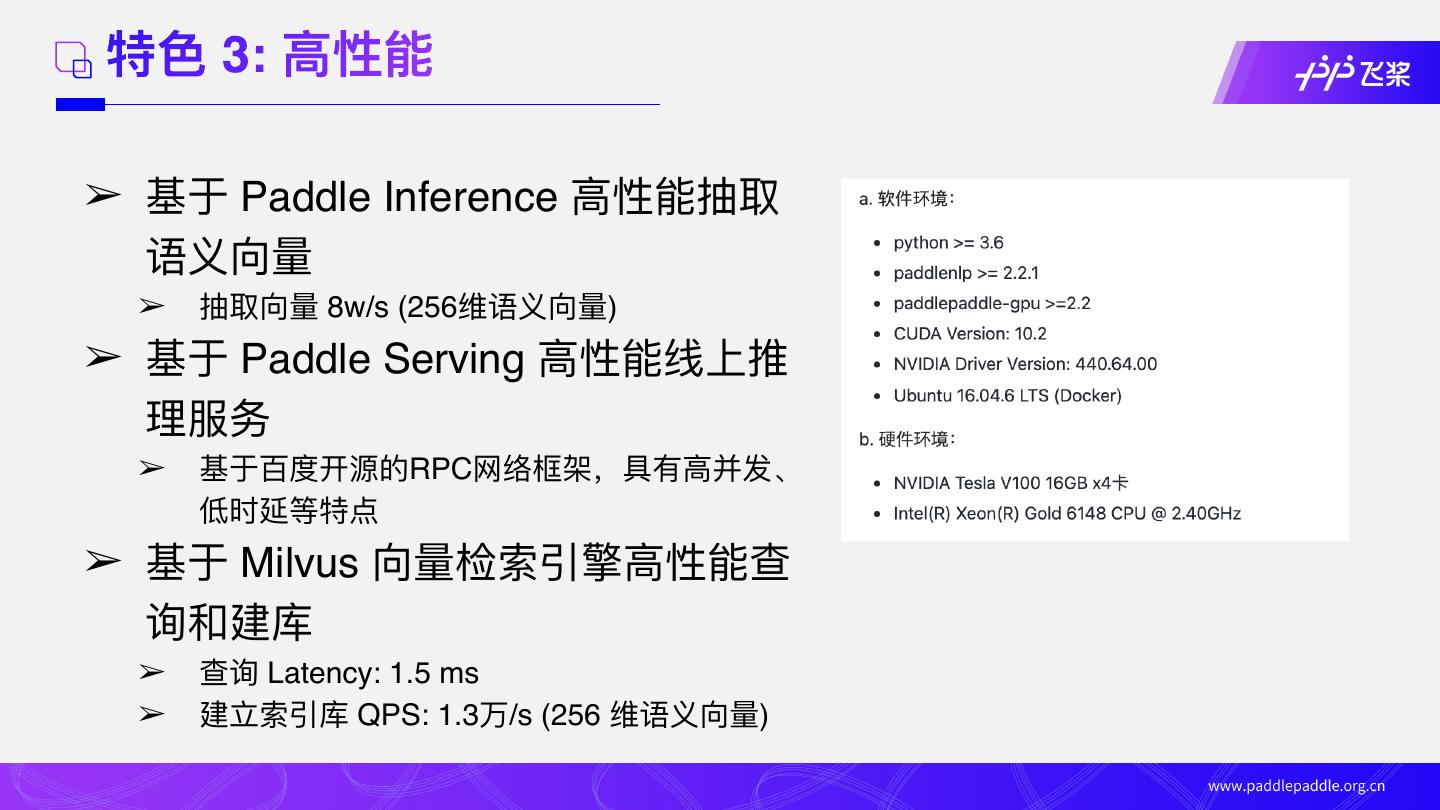 特色 3: 高性能

飞桨

➢ 基于 Paddle Inference 高性能抽取语义向量
➢ 抽取向量 8w/s (256维语义向量)
➢ 基于 Paddle Serving 高性能线上推理服务
➢ 基于百度开源的RPC网络框架，具有高并发、低时延等特点
➢ 基于 Milvus 向量检索引擎高性能查询和建库
➢ 查询 Latency: 1.5 ms
➢ 建立索引库 QPS: 1.3万/s (256 维语义向量)

a. 软件环境：

- python >= 3.6
- paddlenlp >= 2.2.1
- paddlepaddle-gpu >=2.2
- CUDA Version: 10.2
- NVIDIA Driver Version: 440.64.00
- Ubuntu 16.04.6 LTS (Docker)

b. 硬件环境：

- NVIDIA Tesla V100 16GB x4卡
- Intel(R) Xeon(R) Gold 6148 CPU @ 2.40GHz

www.paddlepaddle.org.cn